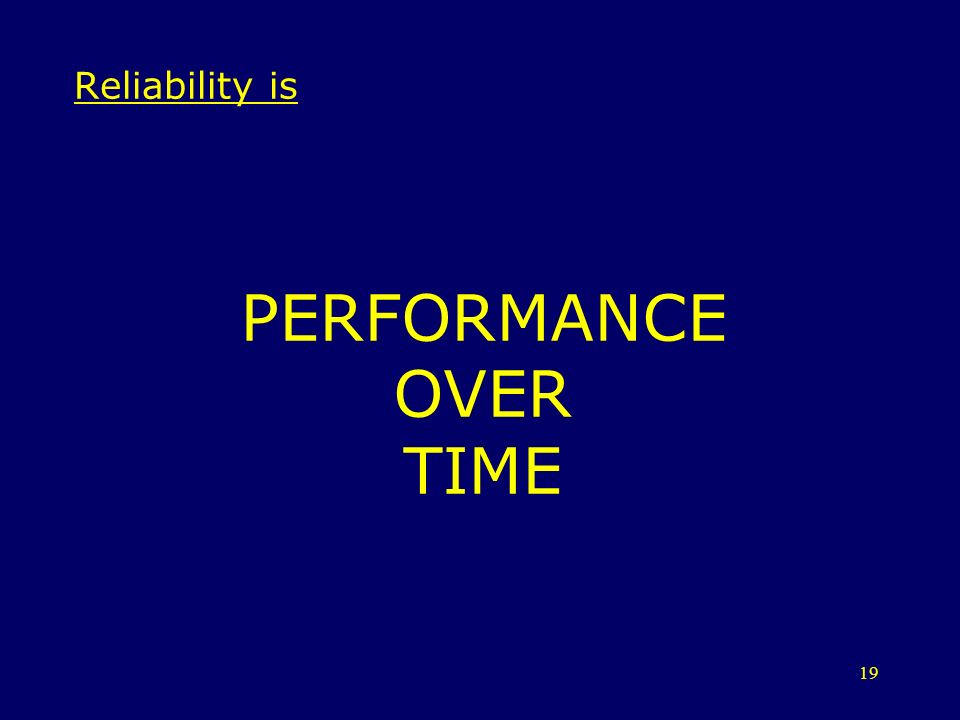 Reliability is

PERFORMANCE
OVER
TIME

19